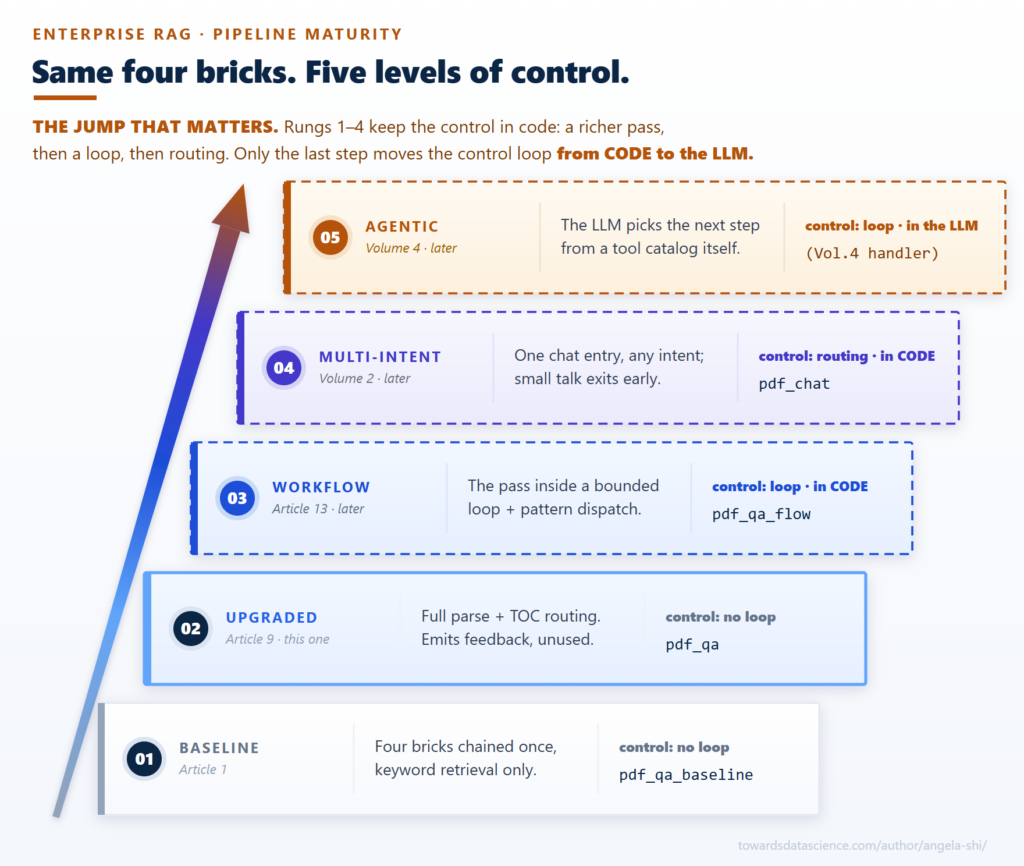 ENTERPRISE RAG · PIPELINE MATURITY

Same four bricks. Five levels of control.

THE JUMP THAT MATTERS. Rungs 1–4 keep the control in code: a richer pass, then a loop, then routing. Only the last step moves the control loop from CODE to the LLM.

05 AGENTIC
Volume 4 · later
The LLM picks the next step from a tool catalog itself.
control: loop · in the LLM
(Vol.4 handler)

04 MULTI-INTENT
Volume 2 · later
One chat entry, any intent; small talk exits early.
control: routing · in CODE
pdf_chat

03 WORKFLOW
Article 13 · later
The pass inside a bounded loop + pattern dispatch.
control: loop · in CODE
pdf_qa_flow

02 UPGRADED
Article 9 · this one
Full parse + TOC routing. Emits feedback, unused.
control: no loop
pdf_qa

01 BASELINE
Article 1
Four bricks chained once, keyword retrieval only.
control: no loop
pdf_qa_baseline

towardsdatascience.com/author/angela-shi/